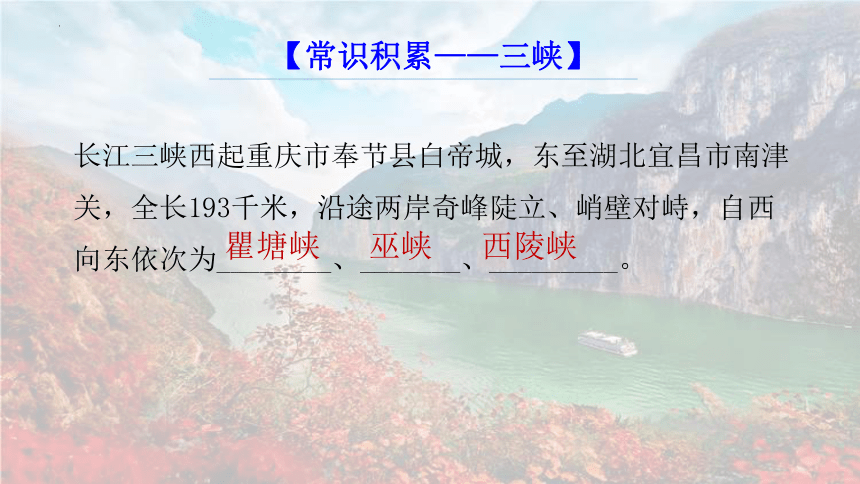 【常识积累——三峡】

长江三峡西起重庆市奉节县白帝城，东至湖北宜昌市南津关，全长193千米，沿途两岸奇峰陡立、峭壁对峙，自西向东依次为瞿塘峡、巫峡、西陵峡。